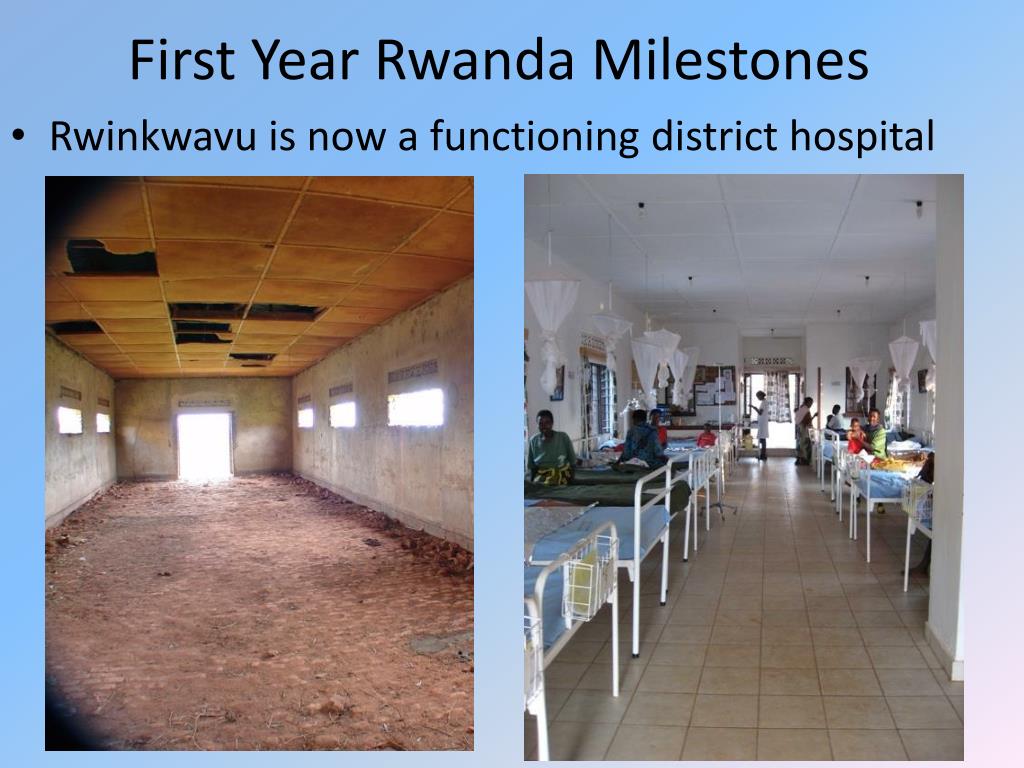 First Year Rwanda Milestones

• Rwinkwavu is now a functioning district hospital